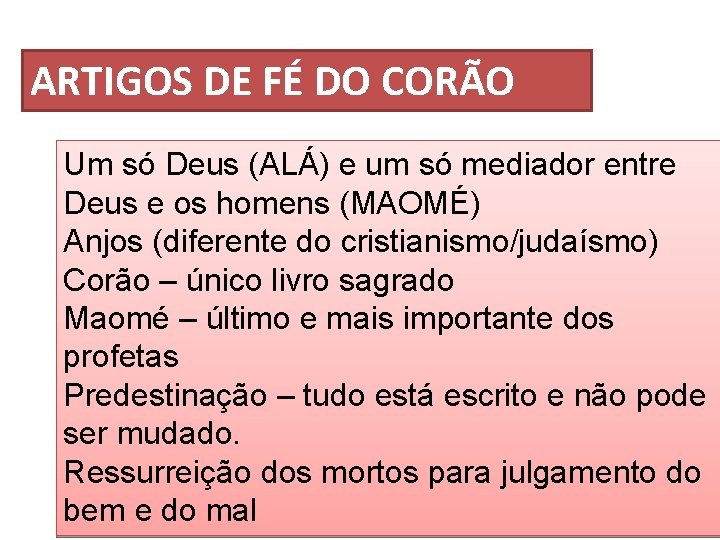 ARTIGOS DE FÉ DO CORÃO

Um só Deus (ALÁ) e um só mediador entre Deus e os homens (MAOMÉ)

Anjos (diferente do cristianismo/judaísmo)

Corão – único livro sagrado

Maomé – último e mais importante dos profetas

Predestinação – tudo está escrito e não pode ser mudado.

Ressurreição dos mortos para julgamento do bem e do mal